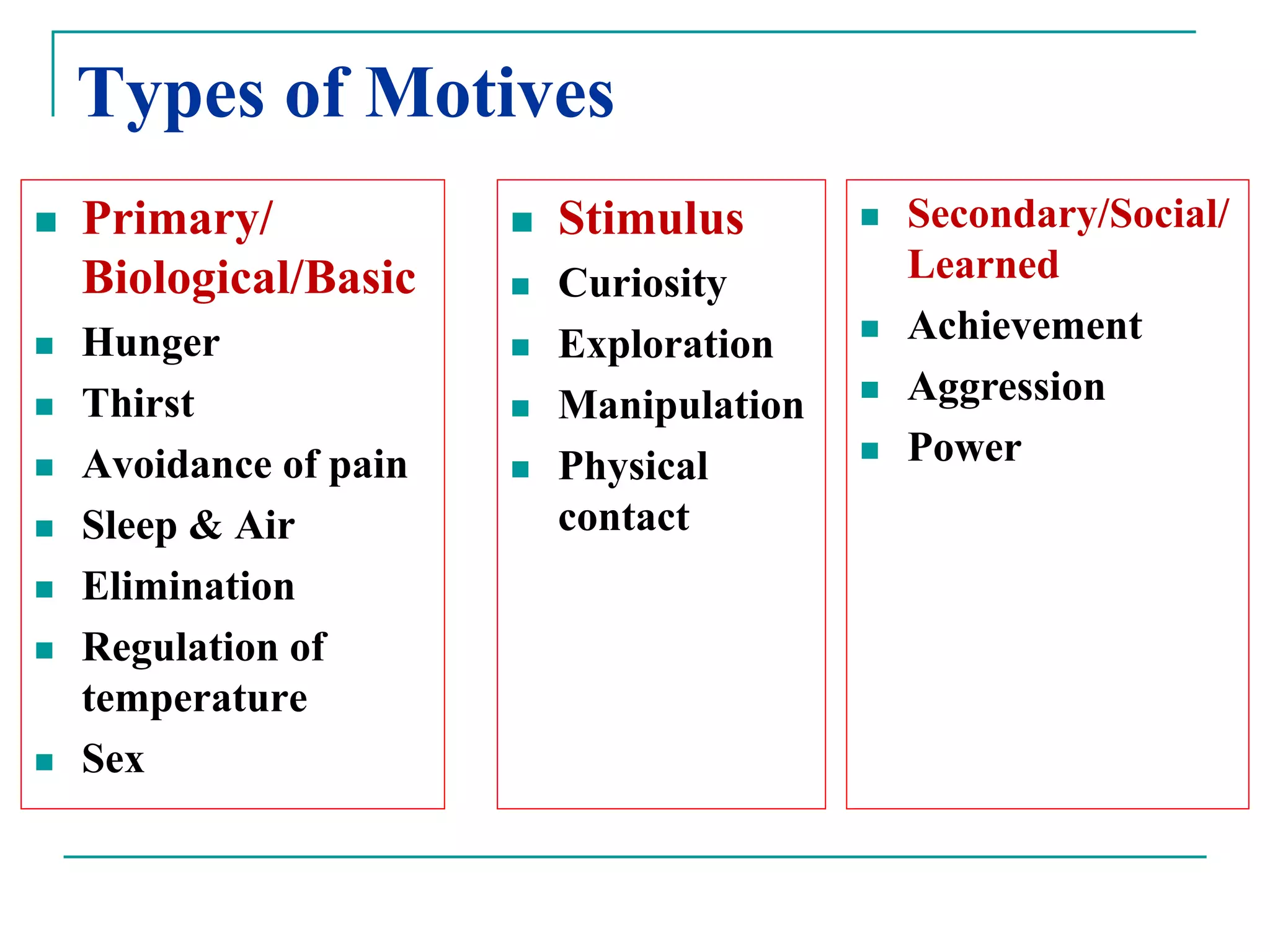 Types of Motives

- Primary/ Biological/Basic
- Hunger
- Thirst
- Avoidance of pain
- Sleep & Air
- Elimination
- Regulation of temperature
- Sex

- Stimulus
- Curiosity
- Exploration
- Manipulation
- Physical contact

- Secondary/Social/ Learned
- Achievement
- Aggression
- Power